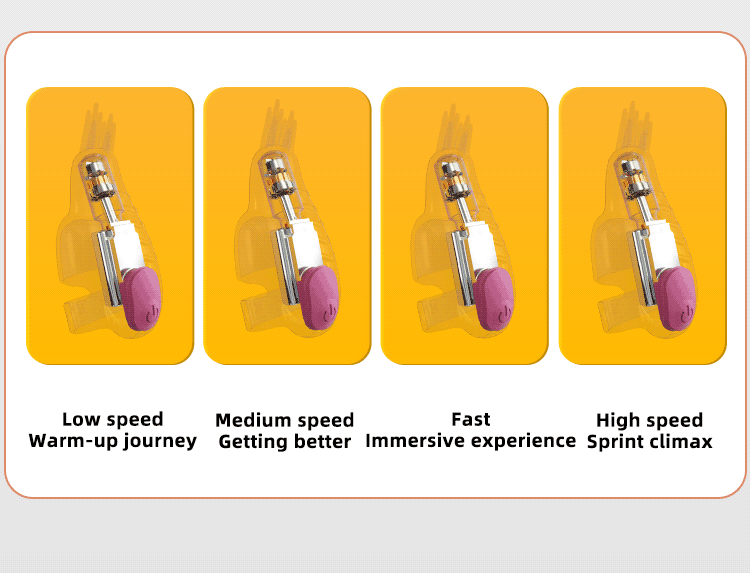 Low speed
Warm-up journey

Medium speed
Getting better

Fast
Immersive experience

High speed
Sprint climax